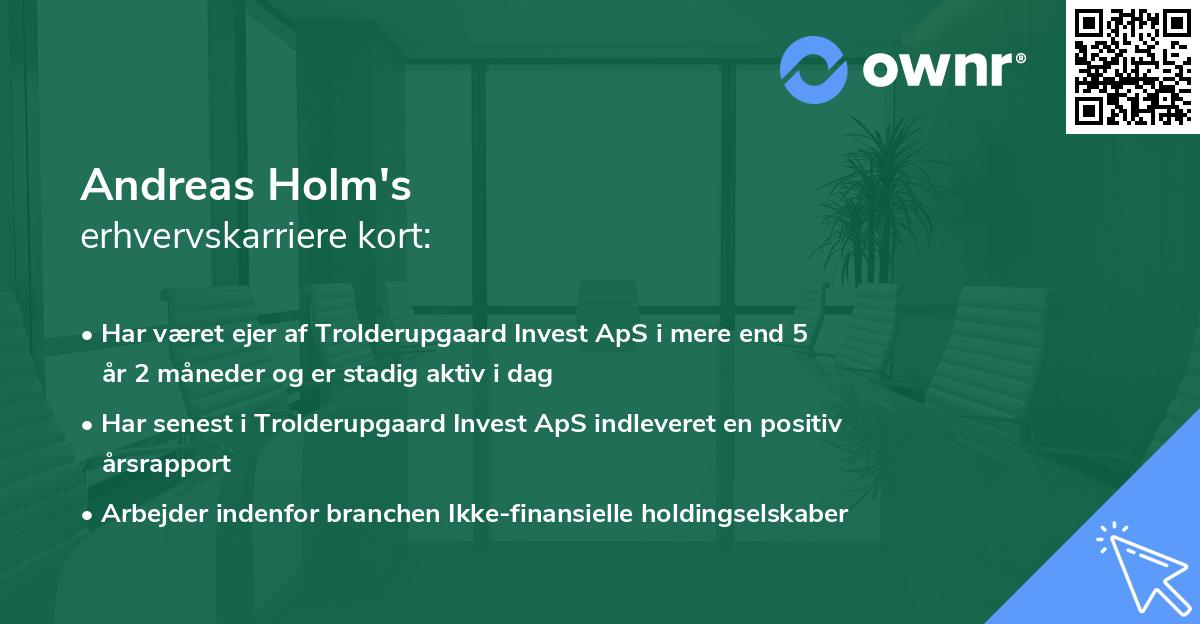 ownr®

Andreas Holm's
erhvervskarriere kort:

• Har været ejer af Trolderupgaard Invest ApS i mere end 5 år 2 måneder og er stadig aktiv i dag

• Har senest i Trolderupgaard Invest ApS indleveret en positiv årsrapport

• Arbejder indenfor branchen Ikke-finansielle holdingselskaber